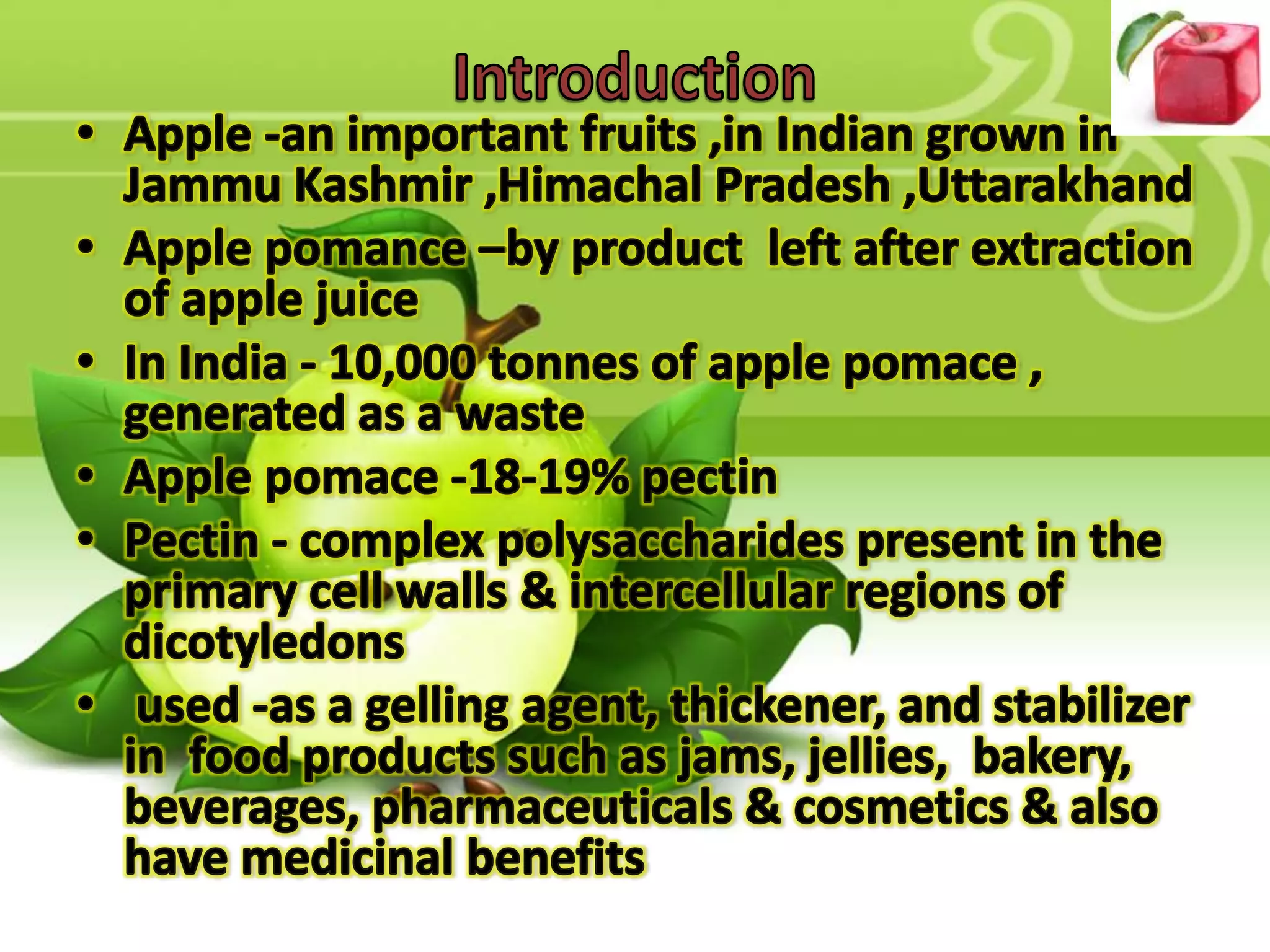 Introduction

• Apple -an important fruits ,in Indian grown in Jammu Kashmir ,Himachal Pradesh ,Uttarakhand
• Apple pomance –by product left after extraction of apple juice
• In India - 10,000 tonnes of apple pomace , generated as a waste
• Apple pomace -18-19% pectin
• Pectin - complex polysaccharides present in the primary cell walls & intercellular regions of dicotyledons
• used -as a gelling agent, thickener, and stabilizer in food products such as jams, jellies, bakery, beverages, pharmaceuticals & cosmetics & also have medicinal benefits